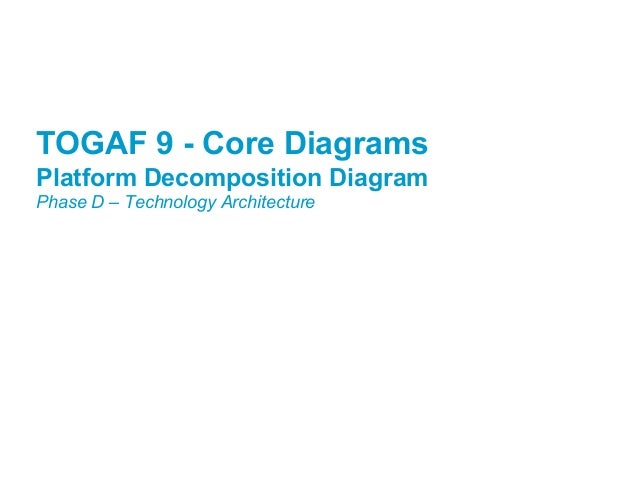 TOGAF 9 - Core Diagrams
Platform Decomposition Diagram
Phase D – Technology Architecture